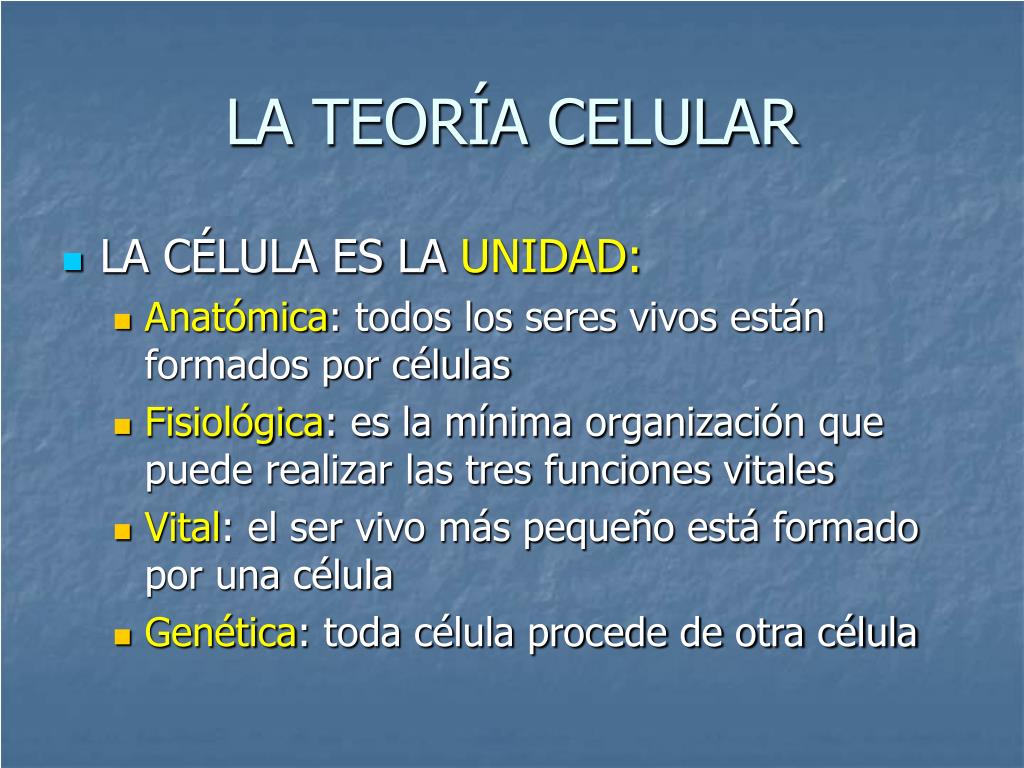 LA TEORÍA CELULAR

LA CÉLULA ES LA UNIDAD:

Anatómica: todos los seres vivos están formados por células

Fisiológica: es la mínima organización que puede realizar las tres funciones vitales

Vital: el ser vivo más pequeño está formado por una célula

Genética: toda célula procede de otra célula